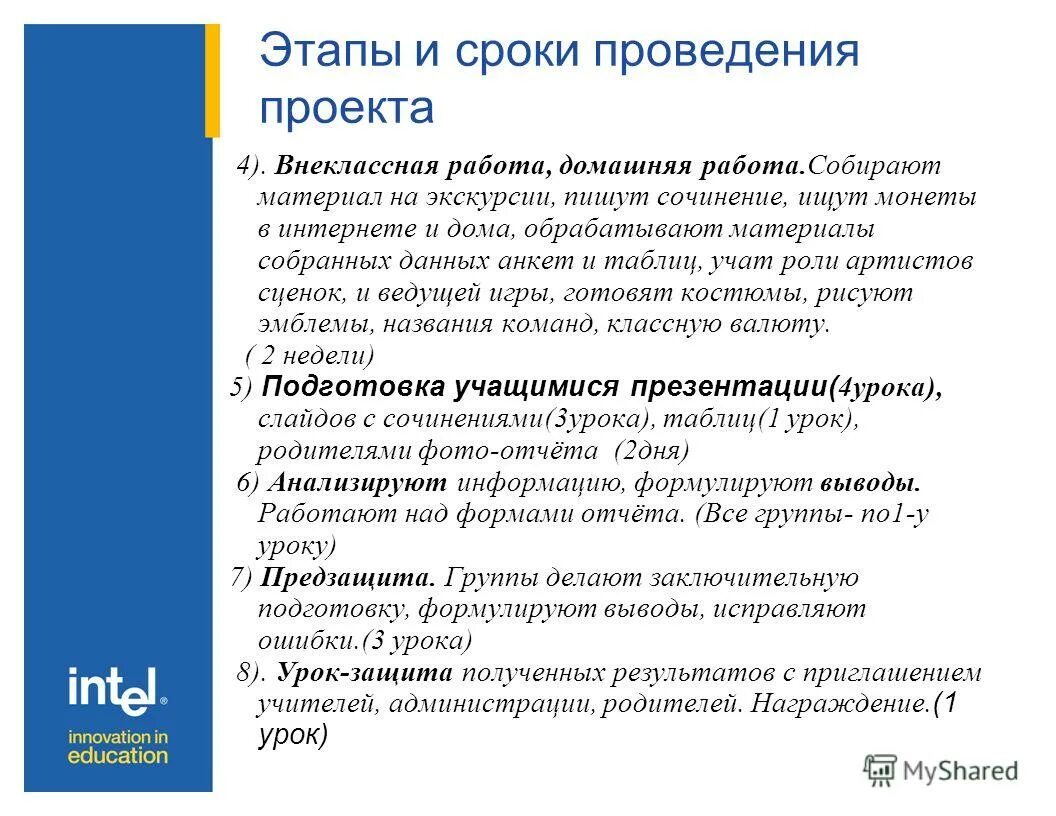 Этапы и сроки проведения проекта

4). Внеклассная работа, домашняя работа.Собирают материал на экскурсии, пишут сочинение, ищут монеты в интернете и дома, обрабатывают материалы собранных данных анкет и таблиц, учат роли артистов сценок, и ведущей игры, готовят костюмы, рисуют эмблемы, названия команд, классную валюту.

( 2 недели)

5) Подготовка учащимися презентации(4урока), слайдов с сочинениями(3урока), таблиц(1 урок), родителями фото-отчёта (2дня)

6) Анализируют информацию, формулируют выводы. Работают над формами отчёта. (Все группы- по1-у уроку)

7) Предзащита. Группы делают заключительную подготовку, формулируют выводы, исправляют ошибки.(3 урока)

8). Урок-защита полученных результатов с приглашением учителей, администрации, родителей. Награждение.(1 урок)

intel
innovation in education

MyShared